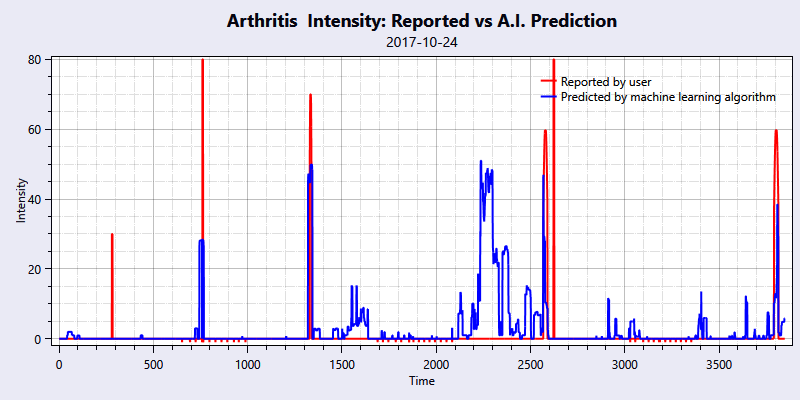 Arthritis Intensity: Reported vs A.I. Prediction
2017-10-24

Reported by user
Predicted by machine learning algorithm

Intensity
80
60
40
20
0

0
500
1000
1500
2000
2500
3000
3500
Time